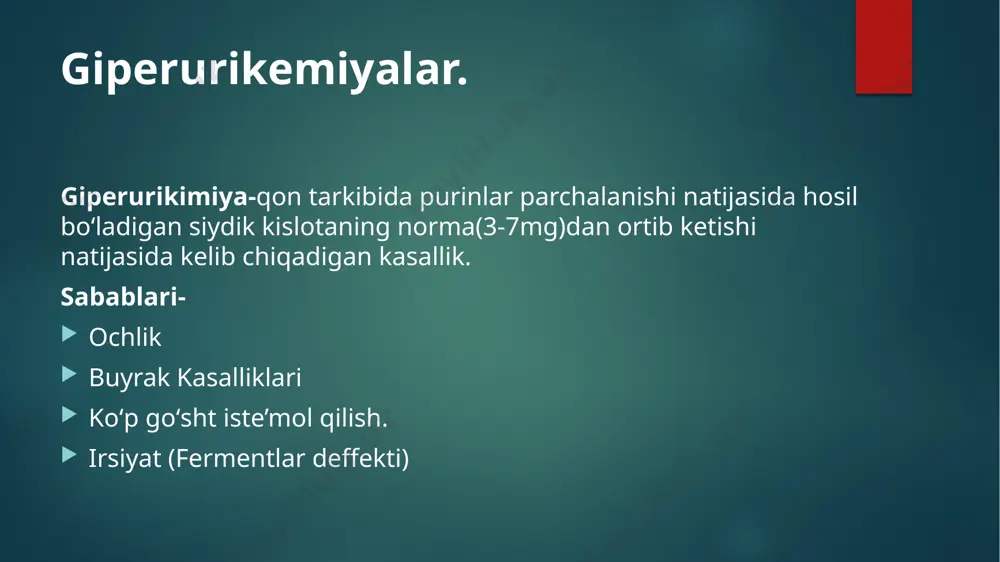 Giperurikemiyalar.

Giperurikimiya-qon tarkibida purinlar parchalanishi natijasida hosil bo‘ladigan siydik kislotaning norma(3-7mg)dan ortib ketishi natijasida kelib chiqadigan kasallik.

Sabablari-

Ochlik

Buyrak Kasalliklari

Ko‘p go‘sht iste’mol qilish.

Irsiyat (Fermentlar deffekti)